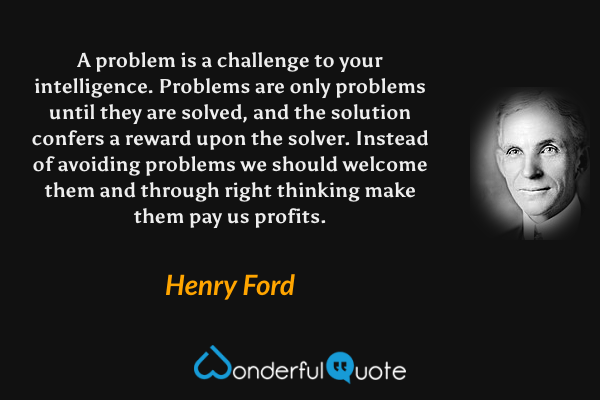 A problem is a challenge to your intelligence. Problems are only problems until they are solved, and the solution confers a reward upon the solver. Instead of avoiding problems we should welcome them and through right thinking make them pay us profits.

Henry Ford

WonderfulQuote